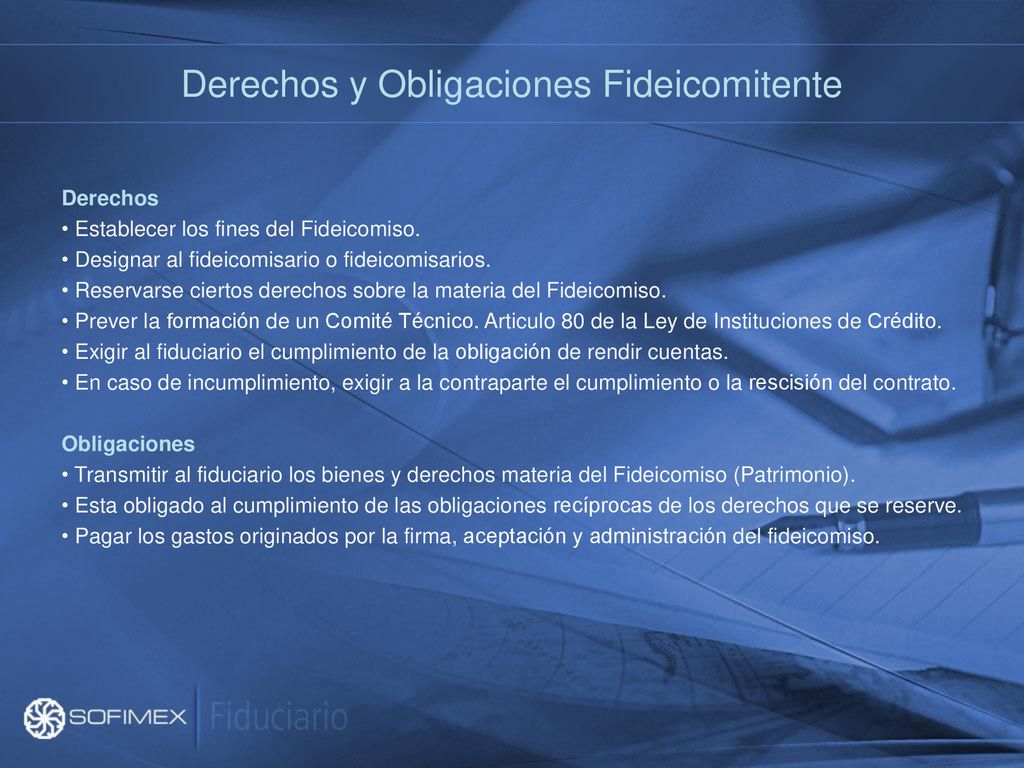 Derechos y Obligaciones Fideicomitente

Derechos
• Establecer los fines del Fideicomiso.
• Designar al fideicomisario o fideicomisarios.
• Reservarse ciertos derechos sobre la materia del Fideicomiso.
• Prever la formación de un Comité Técnico. Articulo 80 de la Ley de Instituciones de Crédito.
• Exigir al fiduciario el cumplimiento de la obligación de rendir cuentas.
• En caso de incumplimiento, exigir a la contraparte el cumplimiento o la rescisión del contrato.

Obligaciones
• Transmitir al fiduciario los bienes y derechos materia del Fideicomiso (Patrimonio).
• Esta obligado al cumplimiento de las obligaciones recíprocas de los derechos que se reserve.
• Pagar los gastos originados por la firma, aceptación y administración del fideicomiso.

SOFIMEX Fiduciario